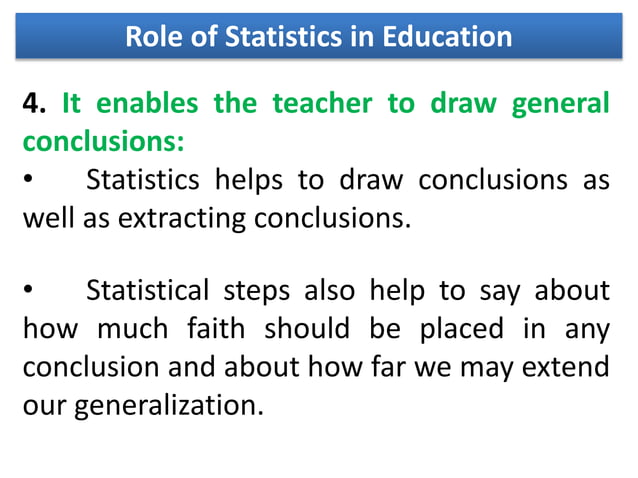 Role of Statistics in Education

4. It enables the teacher to draw general conclusions:

• Statistics helps to draw conclusions as well as extracting conclusions.

• Statistical steps also help to say about how much faith should be placed in any conclusion and about how far we may extend our generalization.